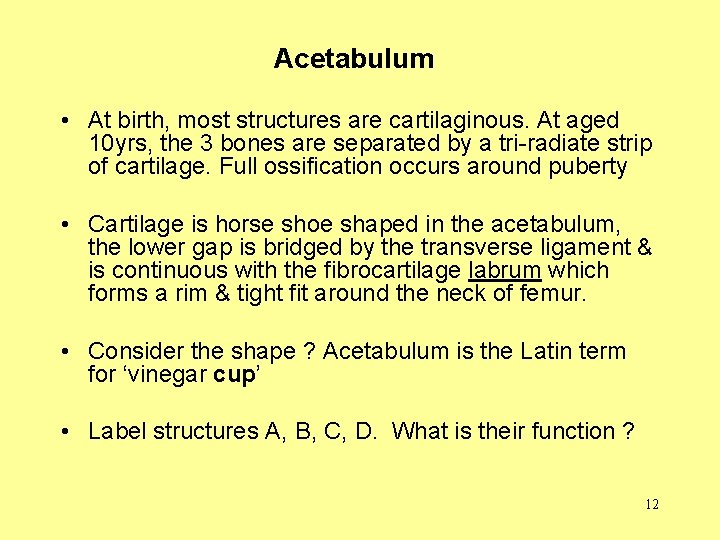 Acetabulum

• At birth, most structures are cartilaginous. At aged 10yrs, the 3 bones are separated by a tri-radiate strip of cartilage. Full ossification occurs around puberty

• Cartilage is horse shoe shaped in the acetabulum, the lower gap is bridged by the transverse ligament & is continuous with the fibrocartilage labrum which forms a rim & tight fit around the neck of femur.

• Consider the shape ? Acetabulum is the Latin term for ‘vinegar cup’

• Label structures A, B, C, D. What is their function ?

12